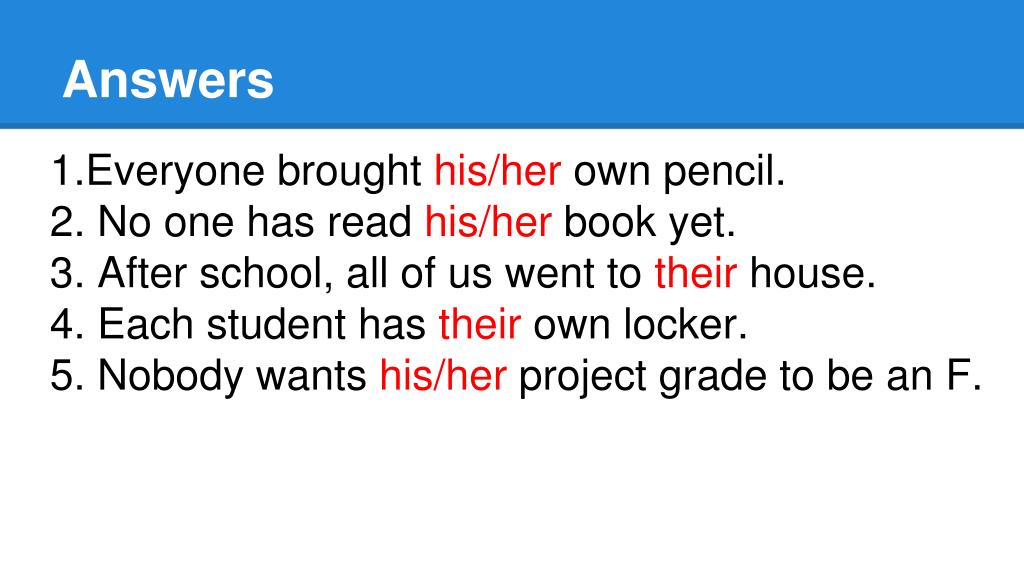 Answers

1.Everyone brought his/her own pencil.
2. No one has read his/her book yet.
3. After school, all of us went to their house.
4. Each student has their own locker.
5. Nobody wants his/her project grade to be an F.